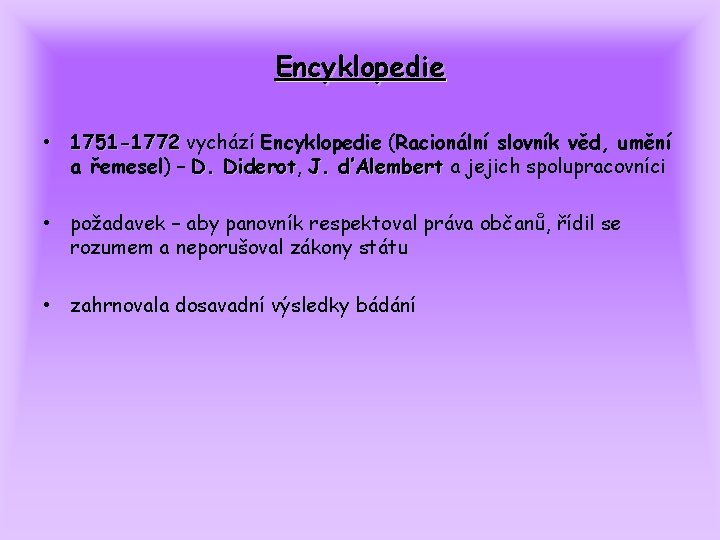 Encyklopedie

• 1751-1772 vychází Encyklopedie (Racionální slovník věd, umění a řemesel) – D. Diderot, J. d'Alembert a jejich spolupracovníci

• požadavek – aby panovník respektoval práva občanů, řídil se rozumem a neporušoval zákony státu

• zahrnovala dosavadní výsledky bádání